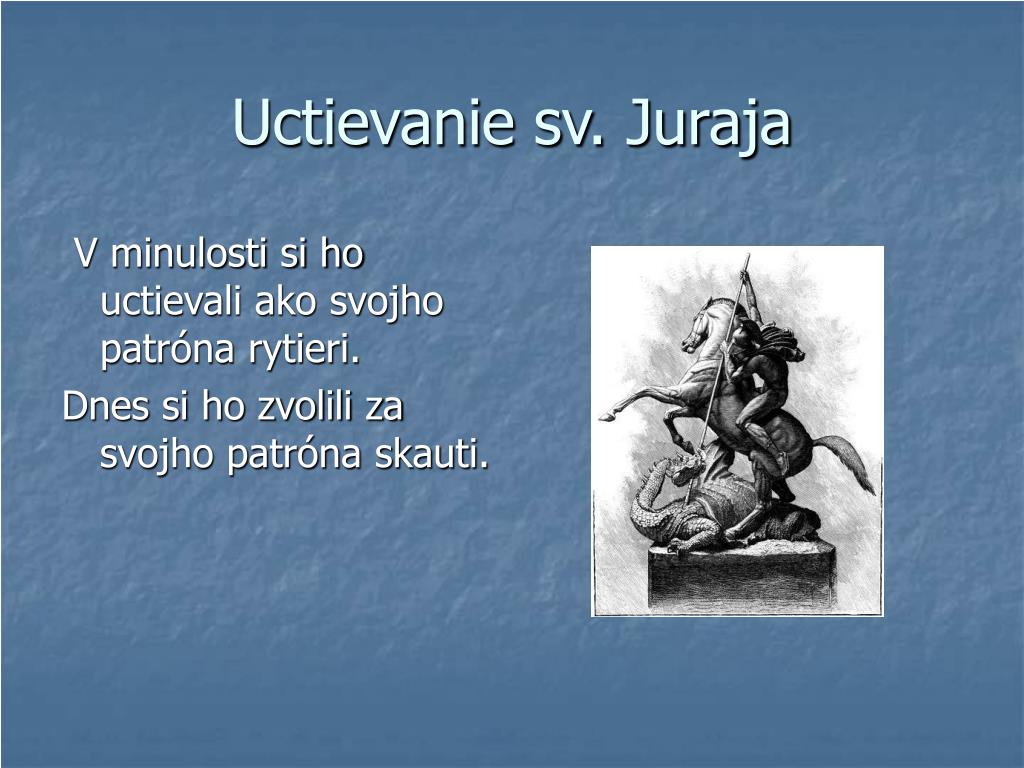 Uctievanie sv. Juraja

V minulosti si ho uctievali ako svojho patróna rytieri.

Dnes si ho zvolili za svojho patróna skauti.